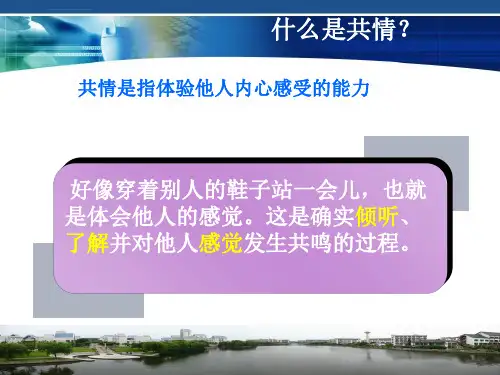 什么是共情?

共情是指体验他人内心感受的能力

好像穿着别人的鞋子站一会儿，也就是体会他人的感觉。这是确实倾听、了解并对他人感觉发生共鸣的过程。